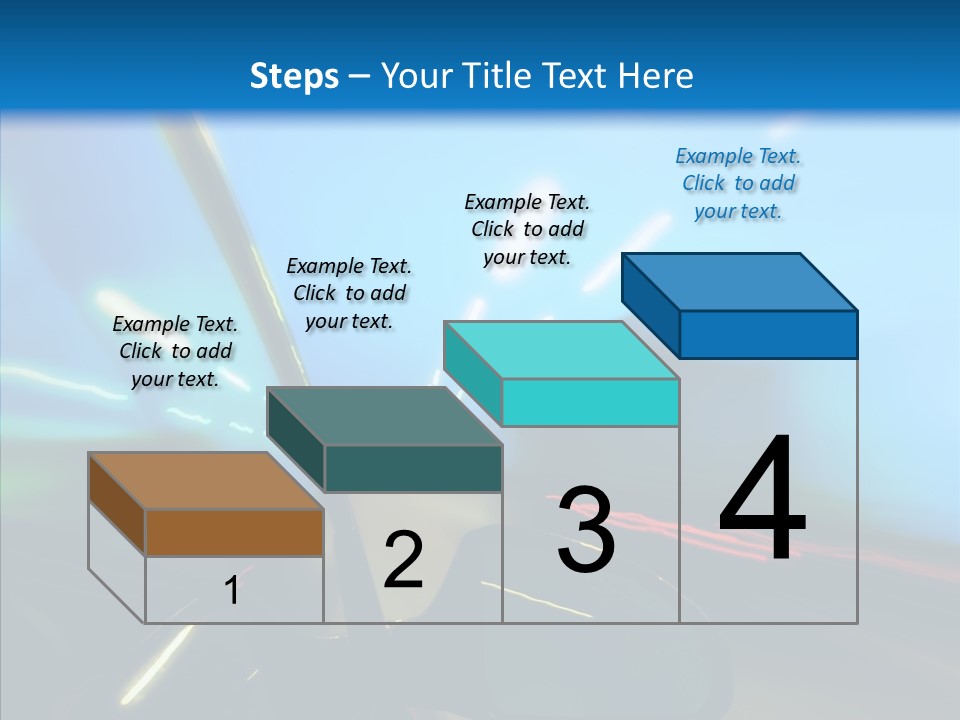 Steps – Your Title Text Here

Example Text. Click to add your text.

Example Text. Click to add your text.

Example Text. Click to add your text.

Example Text. Click to add your text.

1

2

3

4